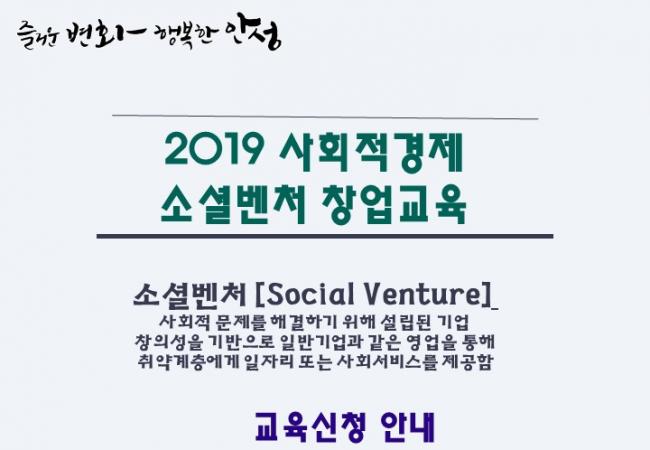 즐거운 변화 행복한 안성

2019 사회적경제
소셜벤처 창업교육

소셜벤처 [Social Venture]
사회적 문제를 해결하기 위해 설립된 기업
창의성을 기반으로 일반기업과 같은 영업을 통해
취약계층에게 일자리 또는 사회서비스를 제공함

교육신청 안내